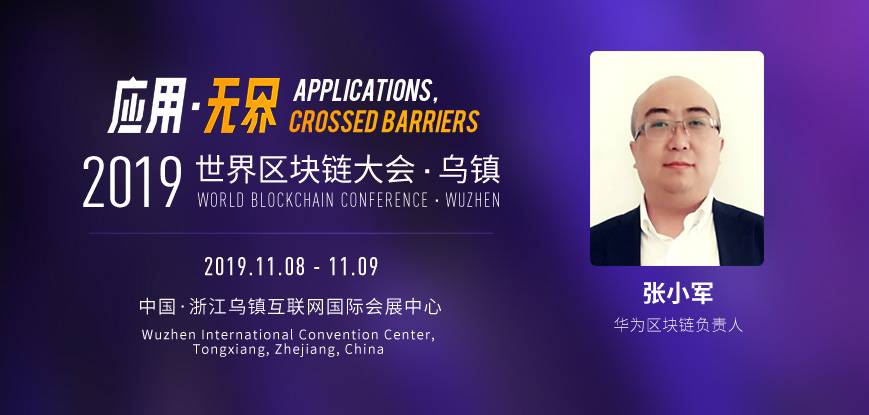 应用·无界 APPLICATIONS, CROSSED BARRIERS

2019 世界区块链大会·乌镇
WORLD BLOCKCHAIN CONFERENCE · WUZHEN

2019.11.08 - 11.09

中国·浙江乌镇互联网国际会展中心
Wuzhen International Convention Center, Tongxiang, Zhejiang, China

张小军
华为区块链负责人